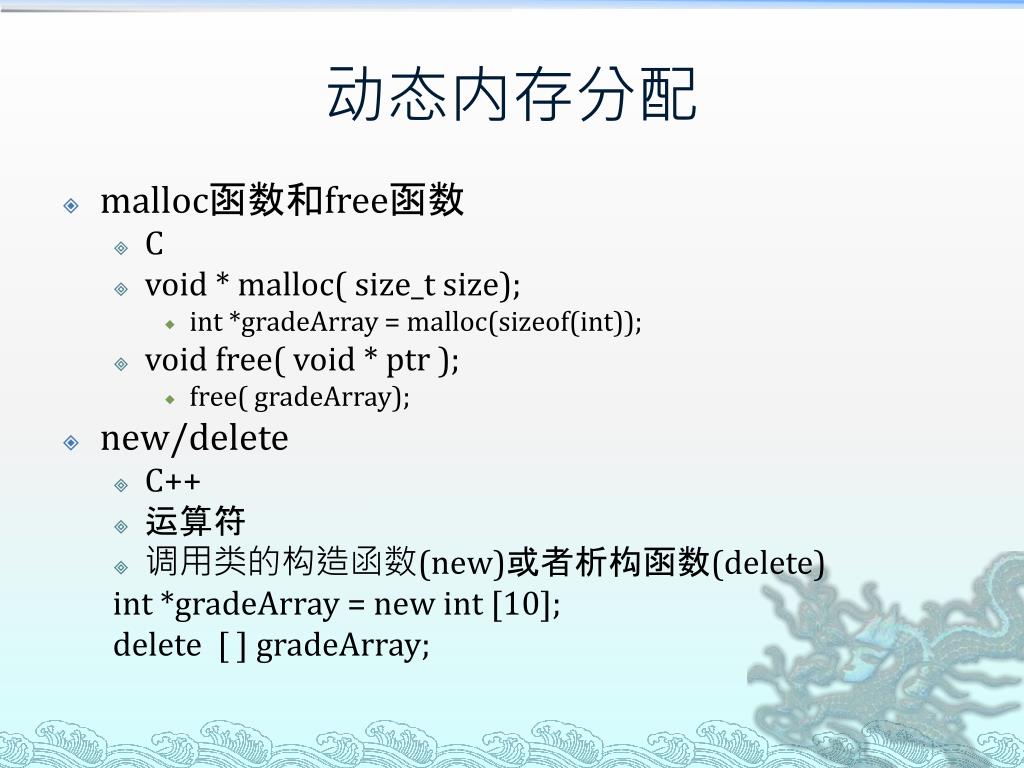 动态内存分配

malloc函数和free函数

C

void * malloc( size_t size);

int *gradeArray = malloc(sizeof(int));

void free( void * ptr );

free( gradeArray);

new/delete

C++

运算符

调用类的构造函数(new)或者析构函数(delete)

int *gradeArray = new int [10];
delete [ ] gradeArray;